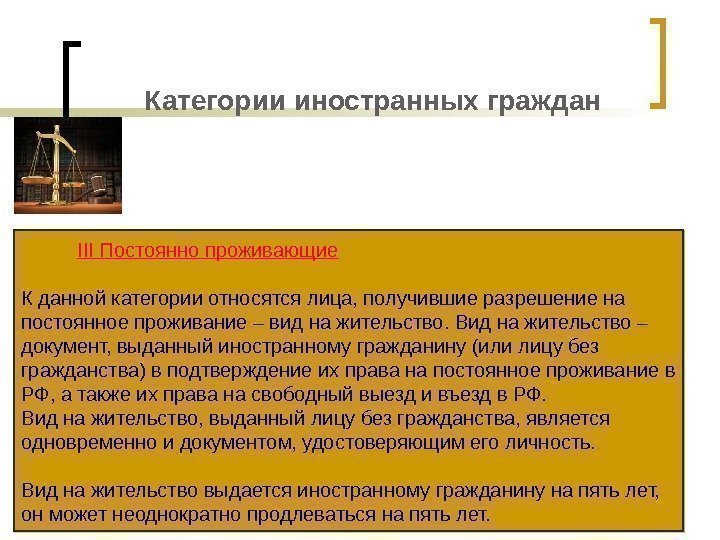 Категории иностранных граждан

III Постоянно проживающие

К данной категории относятся лица, получившие разрешение на постоянное проживание – вид на жительство. Вид на жительство – документ, выданный иностранному гражданину (или лицу без гражданства) в подтверждение их права на постоянное проживание в РФ, а также их права на свободный выезд и въезд в РФ.
Вид на жительство, выданный лицу без гражданства, является одновременно и документом, удостоверяющим его личность.

Вид на жительство выдается иностранному гражданину на пять лет, он может неоднократно продлеваться на пять лет.